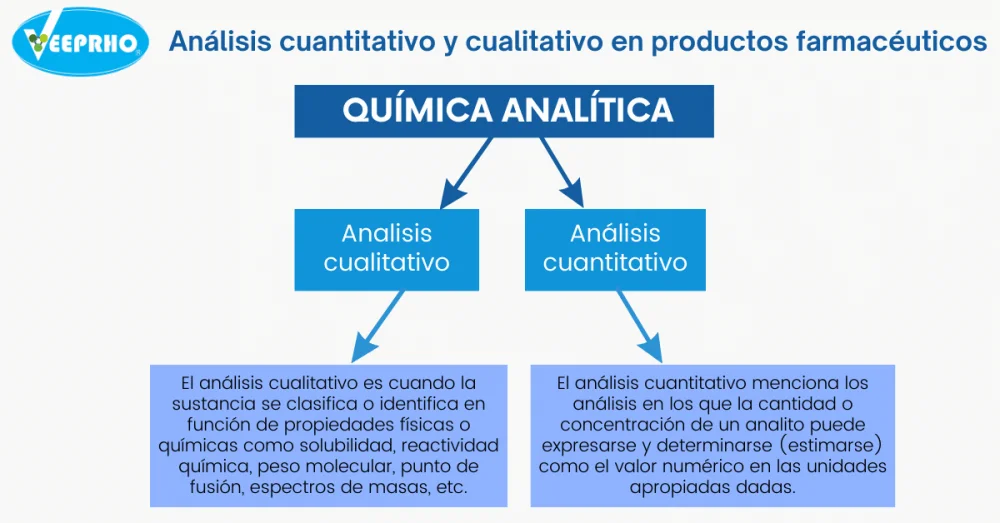 VEEPRHO

Análisis cuantitativo y cualitativo en productos farmacéuticos

QUÍMICA ANALÍTICA

Analisis cualitativo

Análisis cuantitativo

El análisis cualitativo es cuando la sustancia se clasifica o identifica en función de propiedades físicas o químicas como solubilidad, reactividad química, peso molecular, punto de fusión, espectros de masas, etc.

El análisis cuantitativo menciona los análisis en los que la cantidad o concentración de un analito puede expresarse y determinarse (estimarse) como el valor numérico en las unidades apropiadas dadas.